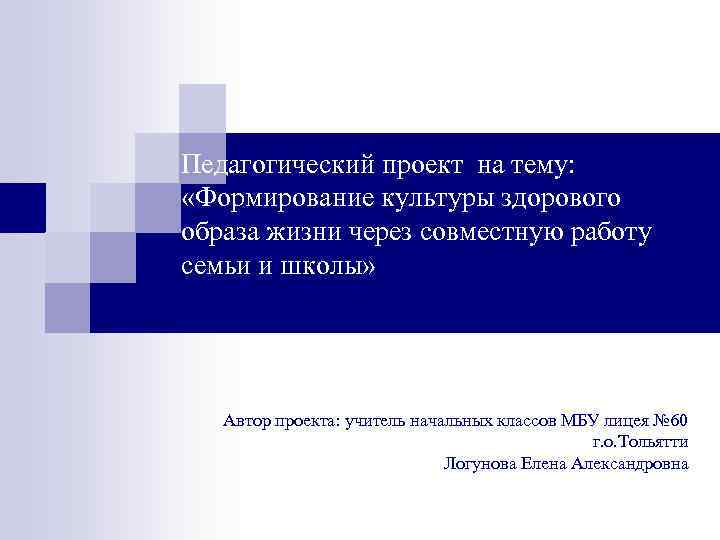 Педагогический проект на тему: «Формирование культуры здорового образа жизни через совместную работу семьи и школы»

Автор проекта: учитель начальных классов МБУ лицея №60
г.о.Тольятти
Логунова Елена Александровна